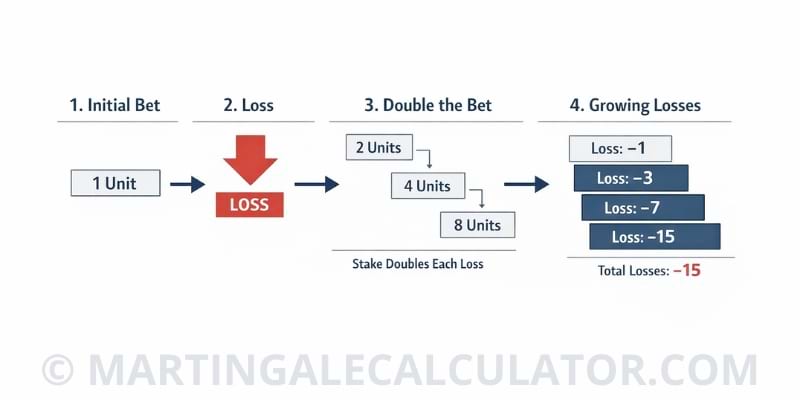 1. Initial Bet

1 Unit

2. Loss

LOSS

3. Double the Bet

2 Units

4 Units

8 Units

Stake Doubles Each Loss

4. Growing Losses

Loss: −1

Loss: −3

Loss: −7

Loss: −15

Total Losses: −15

© MARTINGALECALCULATOR.COM